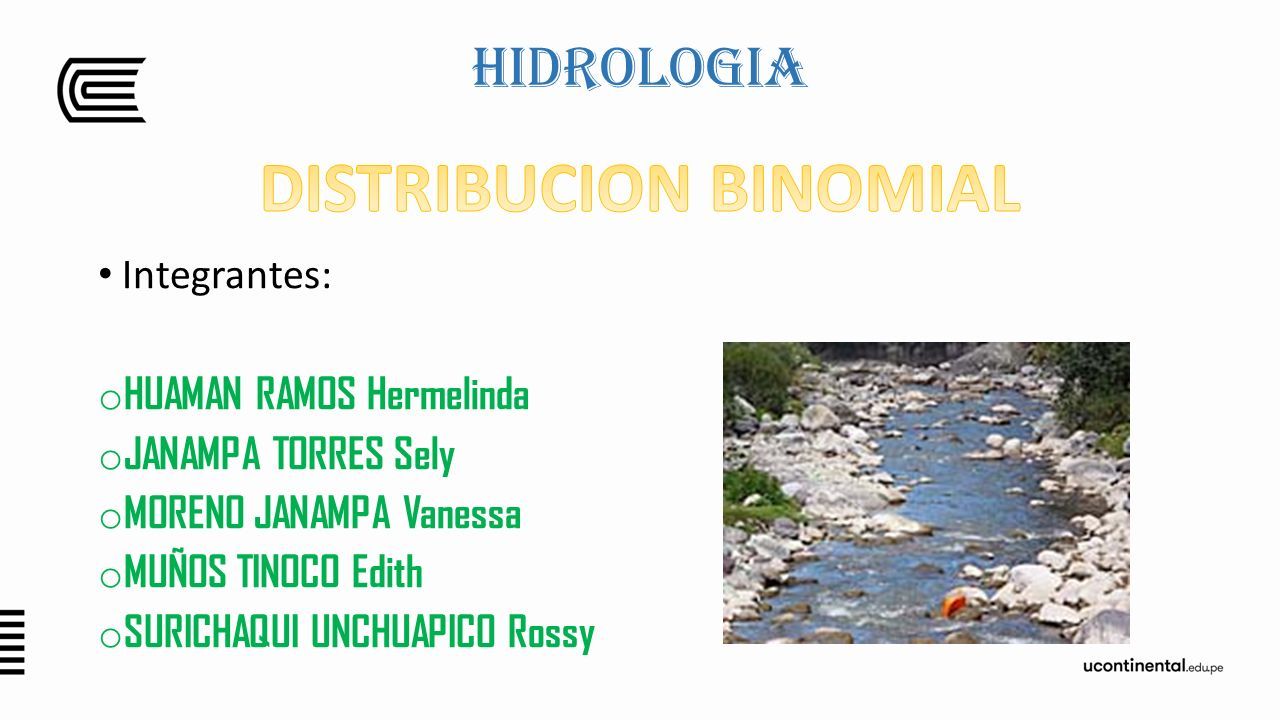 HIDROLOGIA

DISTRIBUCION BINOMIAL

• Integrantes:

o HUAMAN RAMOS Hermelinda
o JANAMPA TORRES Sely
o MORENO JANAMPA Vanessa
o MUÑOS TINOCO Edith
o SURICHAQUI UNCHUAPICO Rossy

ucontinental.edu.pe